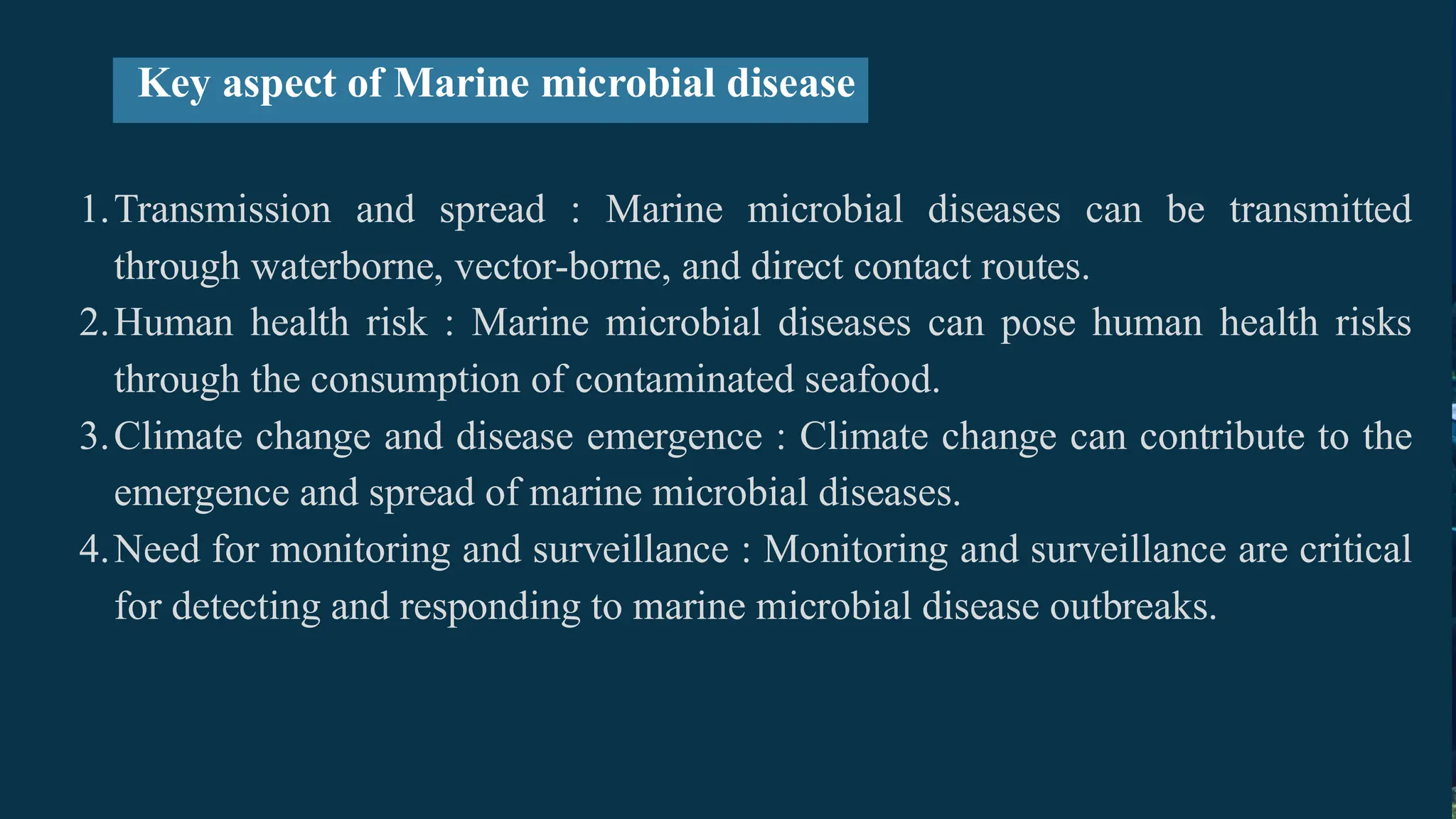 Key aspect of Marine microbial disease

1. Transmission and spread : Marine microbial diseases can be transmitted through waterborne, vector-borne, and direct contact routes.
2. Human health risk : Marine microbial diseases can pose human health risks through the consumption of contaminated seafood.
3. Climate change and disease emergence : Climate change can contribute to the emergence and spread of marine microbial diseases.
4. Need for monitoring and surveillance : Monitoring and surveillance are critical for detecting and responding to marine microbial disease outbreaks.